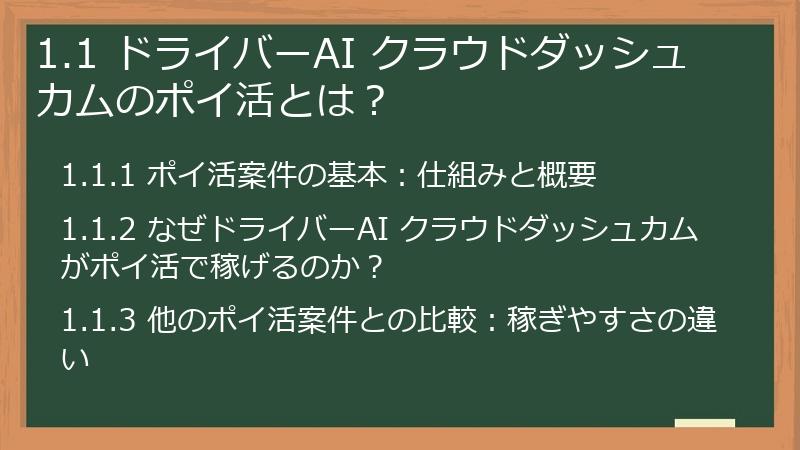 1.1 ドライバーAI クラウドダッシュカムのポイ活とは？

1.1.1 ポイ活案件の基本：仕組みと概要

1.1.2 なぜドライバーAI クラウドダッシュカムがポイ活で稼げるのか？

1.1.3 他のポイ活案件との比較：稼ぎやすさの違い